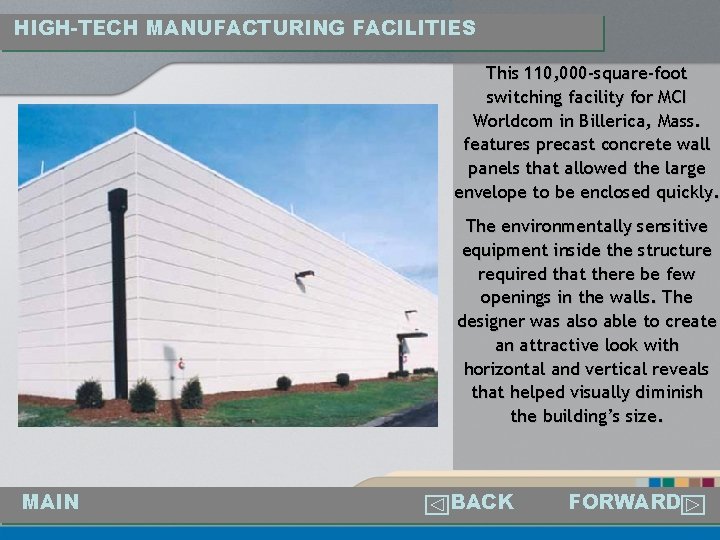 HIGH-TECH MANUFACTURING FACILITIES

This 110,000-square-foot switching facility for MCI Worldcom in Billerica, Mass. features precast concrete wall panels that allowed the large envelope to be enclosed quickly.

The environmentally sensitive equipment inside the structure required that there be few openings in the walls. The designer was also able to create an attractive look with horizontal and vertical reveals that helped visually diminish the building's size.

MAIN

BACK

FORWARD